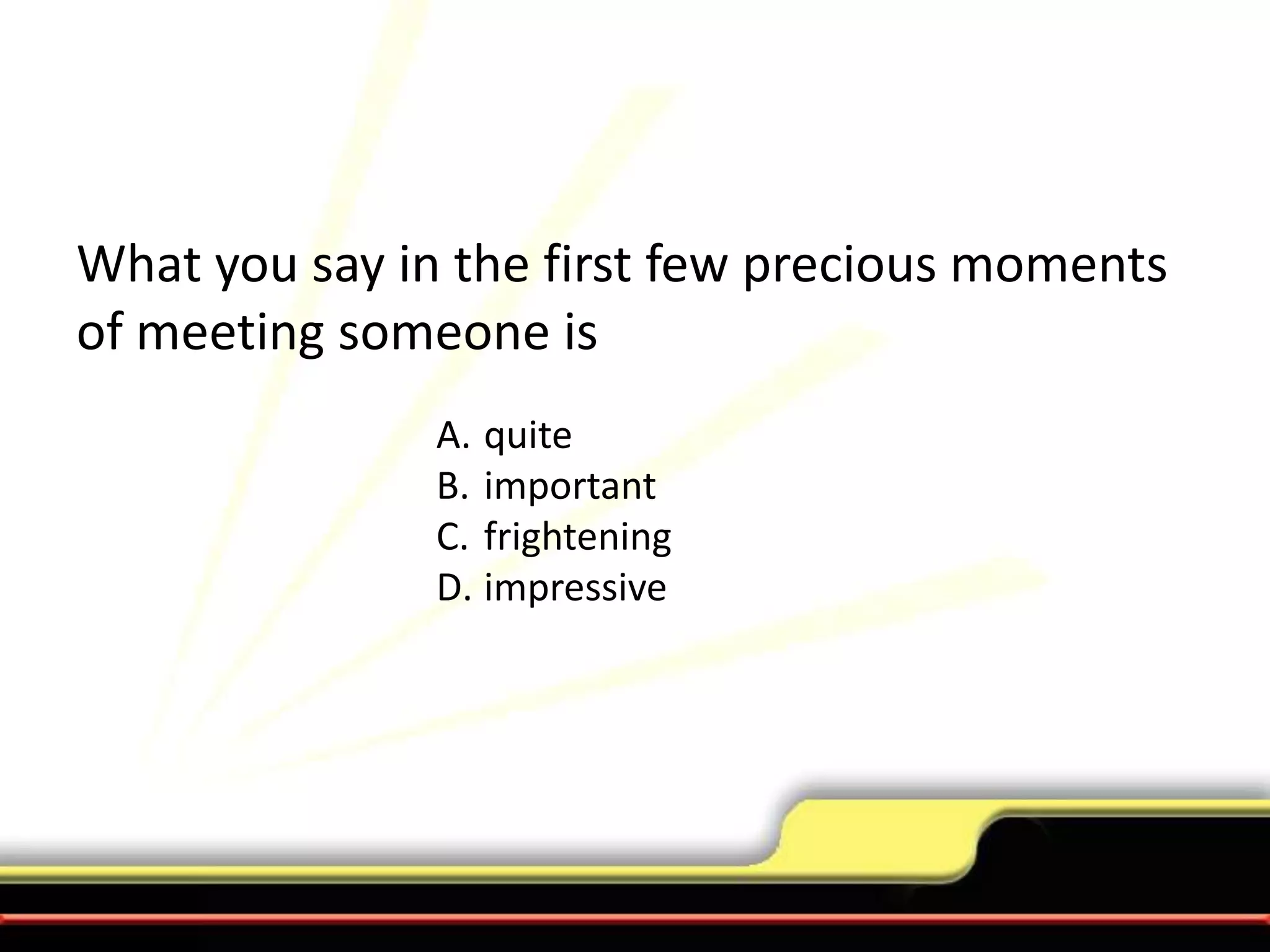 What you say in the first few precious moments of meeting someone is

A. quite
B. important
C. frightening
D. impressive